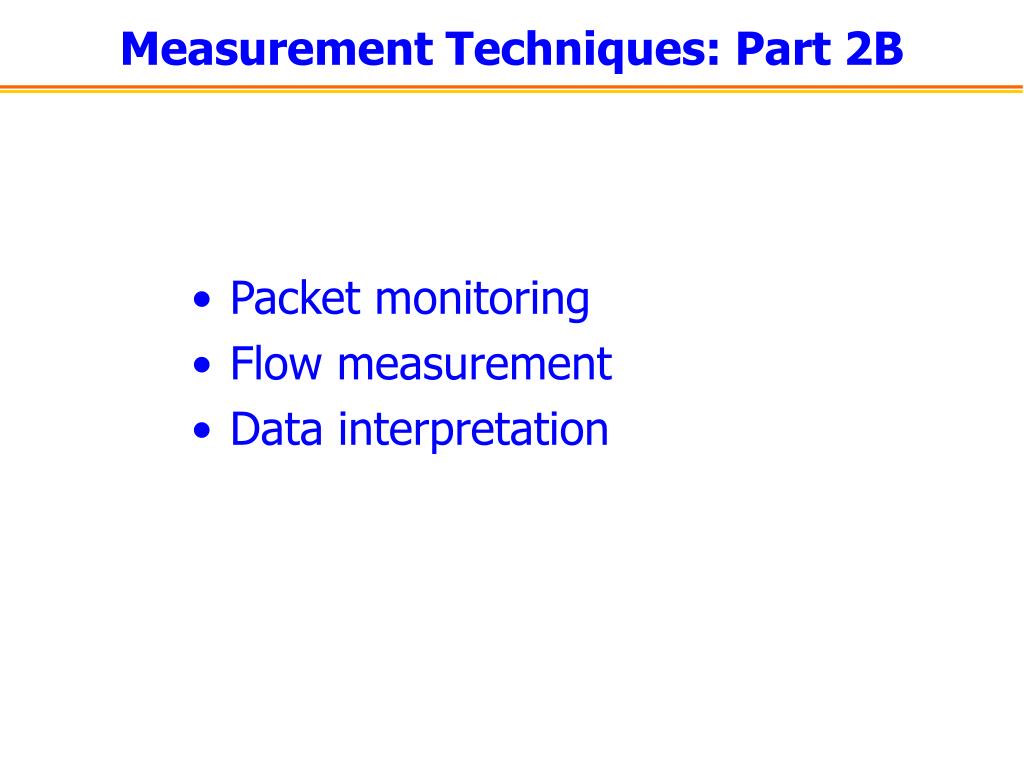 Measurement Techniques: Part 2B

• Packet monitoring
• Flow measurement
• Data interpretation